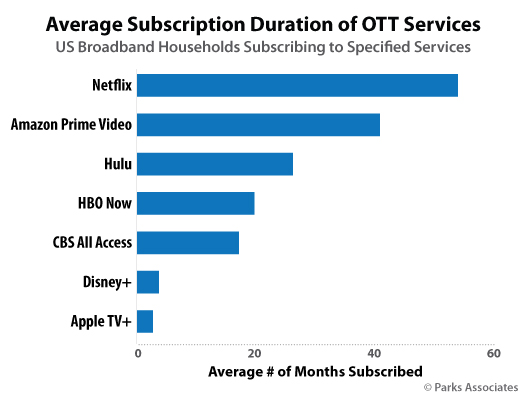 Average Subscription Duration of OTT Services
US Broadband Households Subscribing to Specified Services

Netflix
Amazon Prime Video
Hulu
HBO Now
CBS All Access
Disney+
Apple TV+

0
20
40
60
Average # of Months Subscribed

© Parks Associates